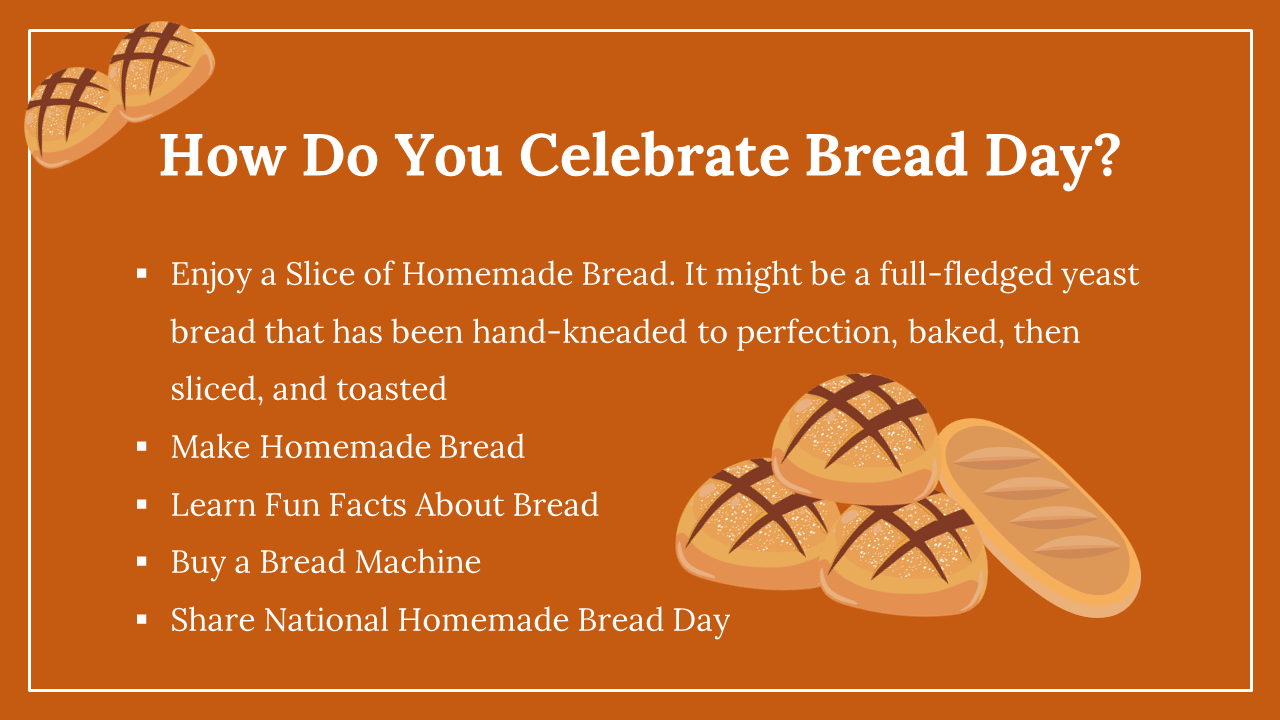 How Do You Celebrate Bread Day?

▪ Enjoy a Slice of Homemade Bread. It might be a full-fledged yeast bread that has been hand-kneaded to perfection, baked, then sliced, and toasted
▪ Make Homemade Bread
▪ Learn Fun Facts About Bread
▪ Buy a Bread Machine
▪ Share National Homemade Bread Day